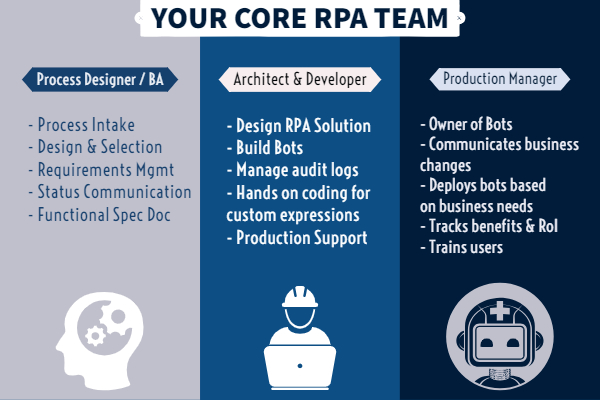 YOUR CORE RPA TEAM

Process Designer / BA

- Process Intake
- Design & Selection
- Requirements Mgmt
- Status Communication
- Functional Spec Doc

Architect & Developer

- Design RPA Solution
- Build Bots
- Manage audit logs
- Hands on coding for custom expressions
- Production Support

Production Manager

- Owner of Bots
- Communicates business changes
- Deploys bots based on business needs
- Tracks benefits & RoI
- Trains users